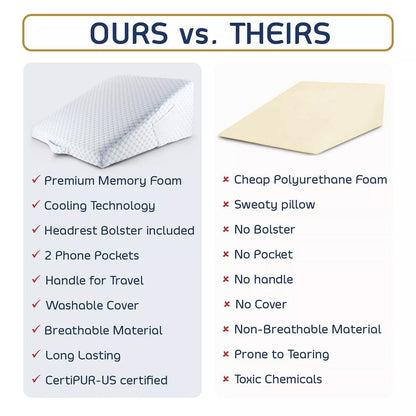 OURS vs. THEIRS

✓ Premium Memory Foam
✓ Cooling Technology
✓ Headrest Bolster included
✓ 2 Phone Pockets
✓ Handle for Travel
✓ Washable Cover
✓ Breathable Material
✓ Long Lasting
✓ CertiPUR-US certified

× Cheap Polyurethane Foam
× Sweaty pillow
× No Bolster
× No Pocket
× No handle
× No Cover
× Non-Breathable Material
× Prone to Tearing
× Toxic Chemicals